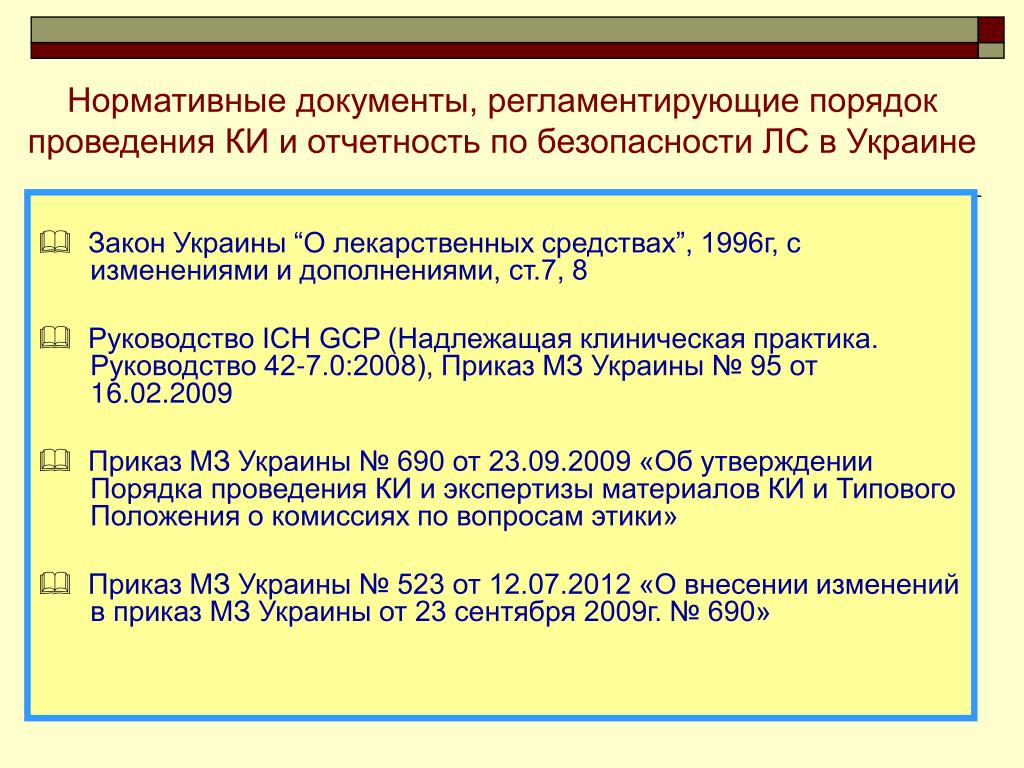 Нормативные документы, регламентирующие порядок проведения КИ и отчетность по безопасности ЛС в Украине

Закон Украины “О лекарственных средствах”, 1996г, с изменениями и дополнениями, ст.7, 8

Руководство ICH GCP (Надлежащая клиническая практика. Руководство 42-7.0:2008), Приказ МЗ Украины № 95 от 16.02.2009

Приказ МЗ Украины № 690 от 23.09.2009 «Об утверждении Порядка проведения КИ и экспертизы материалов КИ и Типового Положения о комиссиях по вопросам этики»

Приказ МЗ Украины № 523 от 12.07.2012 «О внесении изменений в приказ МЗ Украины от 23 сентября 2009г. № 690»